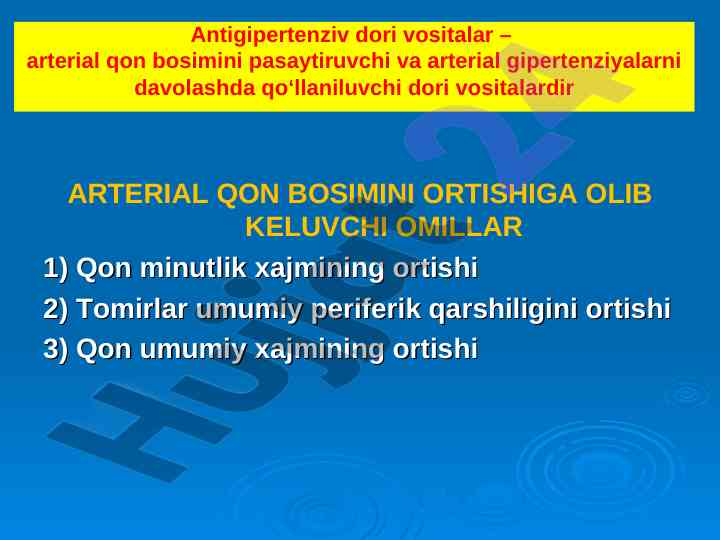 Antigipertenziv dori vositalar –
arterial qon bosimini pasaytiruvchi va arterial gipertenziyalarni davolashda qo‘llaniluvchi dori vositalardir

ARTERIAL QON BOSIMINI ORTISHIGA OLIB KELUVCHI OMILLAR

1) Qon minutlik xajmining ortishi
2) Tomirlar umumiy periferik qarshiligini ortishi
3) Qon umumiy xajmining ortishi

Hujjat24